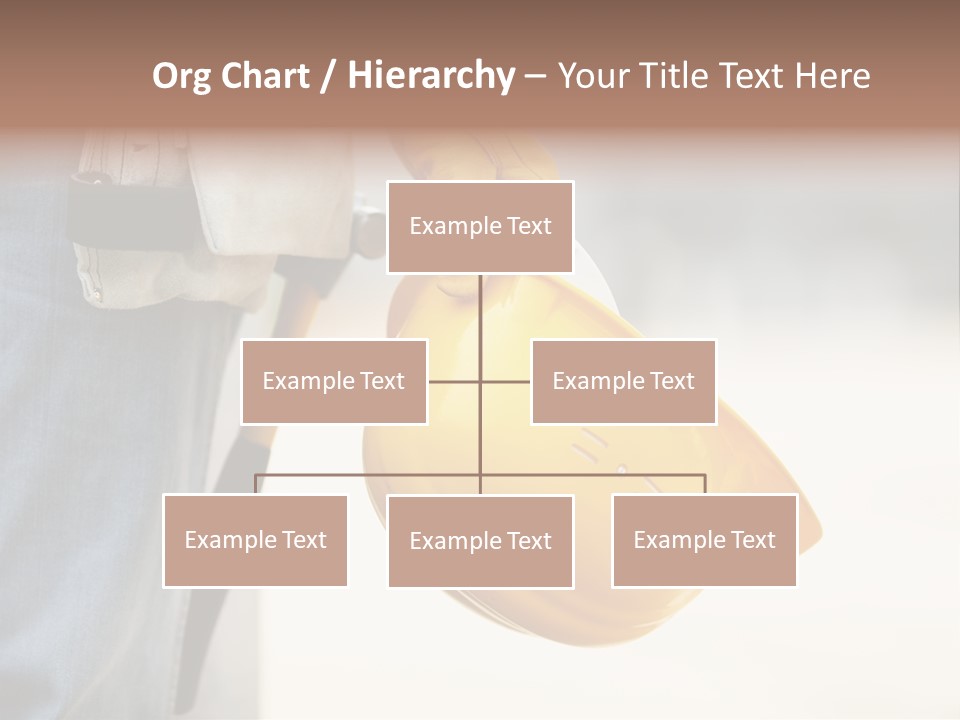 Org Chart / Hierarchy – Your Title Text Here

Example Text

Example Text

Example Text

Example Text

Example Text

Example Text